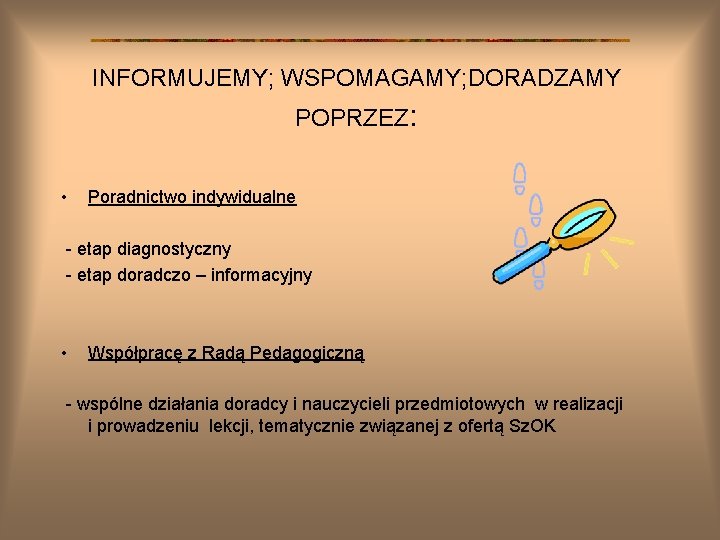 INFORMUJEMY; WSPOMAGAMY;DORADZAMY POPRZEZ:

• Poradnictwo indywidualne

- etap diagnostyczny
- etap doradczo – informacyjny

• Współpracę z Radą Pedagogiczną

- wspólne działania doradcy i nauczycieli przedmiotowych w realizacji i prowadzeniu lekcji, tematycznie związanej z ofertą SzOK